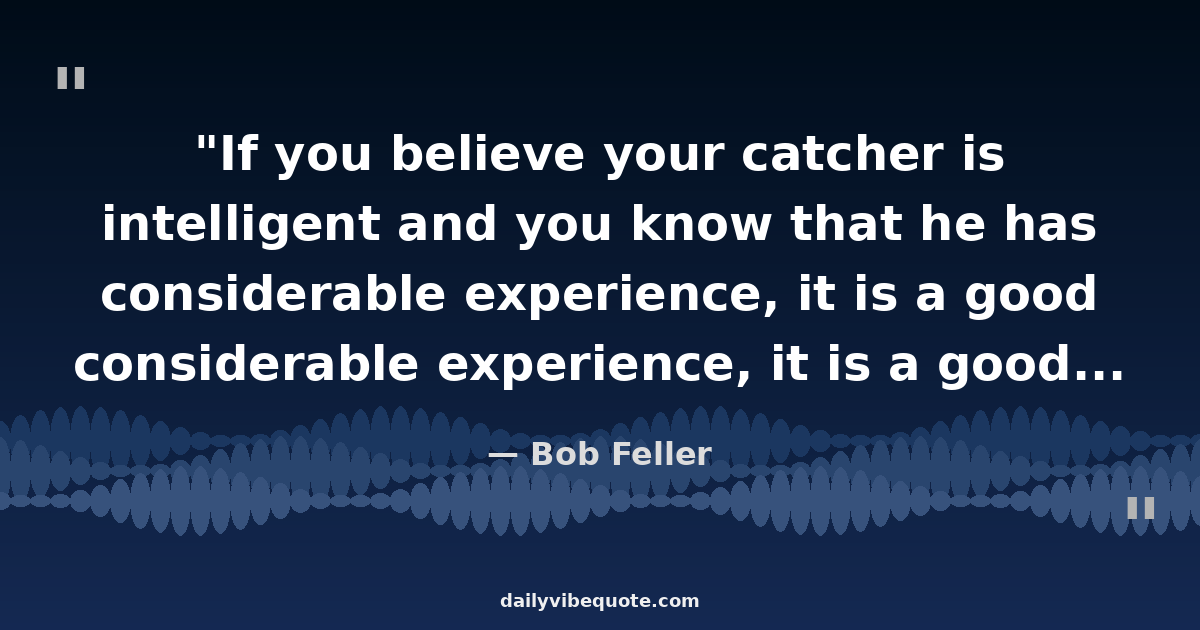 "

"If you believe your catcher is intelligent and you know that he has considerable experience, it is a good considerable experience, it is a good...

— Bob Feller

"

dailyvibequote.com